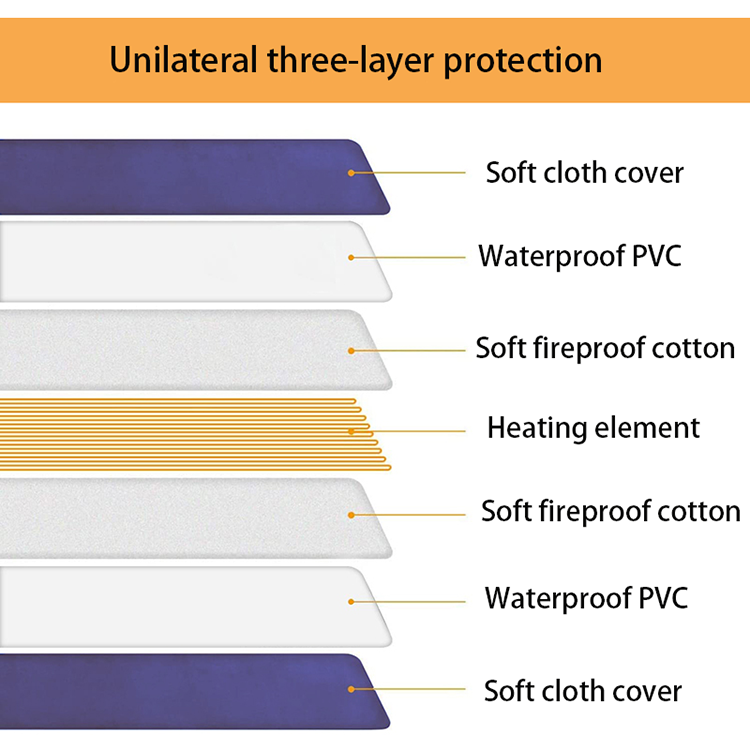 Unilateral three-layer protection

Soft cloth cover

Waterproof PVC

Soft fireproof cotton

Heating element

Soft fireproof cotton

Waterproof PVC

Soft cloth cover